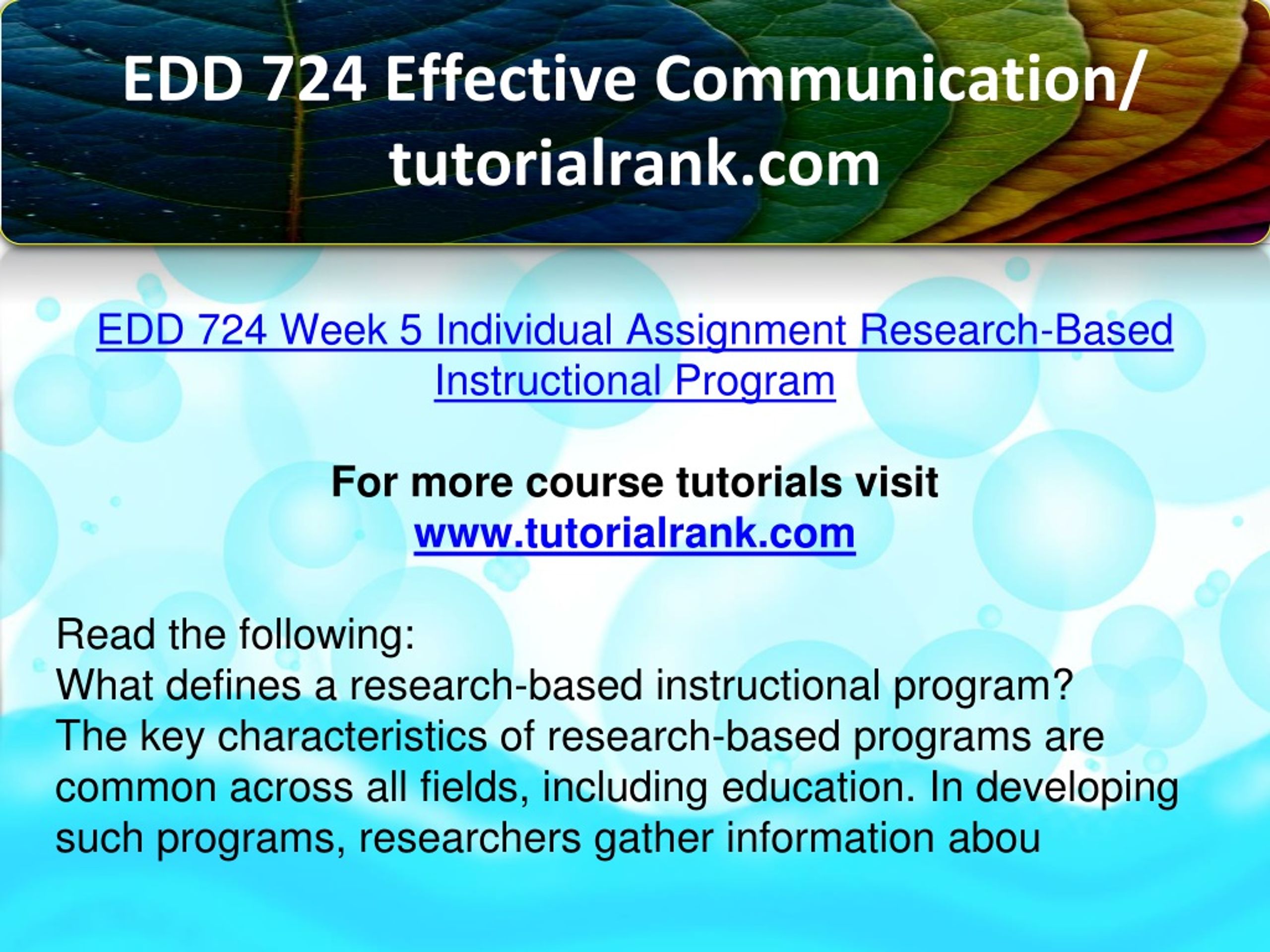 EDD 724 Effective Communication/ tutorialrank.com

EDD 724 Week 5 Individual Assignment Research-Based Instructional Program

For more course tutorials visit
www.tutorialrank.com

Read the following:
What defines a research-based instructional program?
The key characteristics of research-based programs are common across all fields, including education. In developing such programs, researchers gather information abou